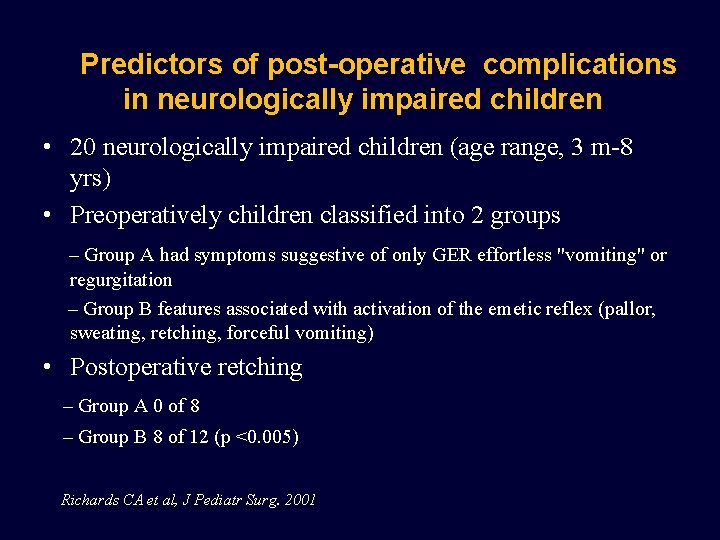 Predictors of post-operative complications in neurologically impaired children

• 20 neurologically impaired children (age range, 3 m-8 yrs)

• Preoperatively children classified into 2 groups

– Group A had symptoms suggestive of only GER effortless "vomiting" or regurgitation

– Group B features associated with activation of the emetic reflex (pallor, sweating, retching, forceful vomiting)

• Postoperative retching

– Group A 0 of 8

– Group B 8 of 12 (p <0.005)

Richards CA et al, J Pediatr Surg. 2001